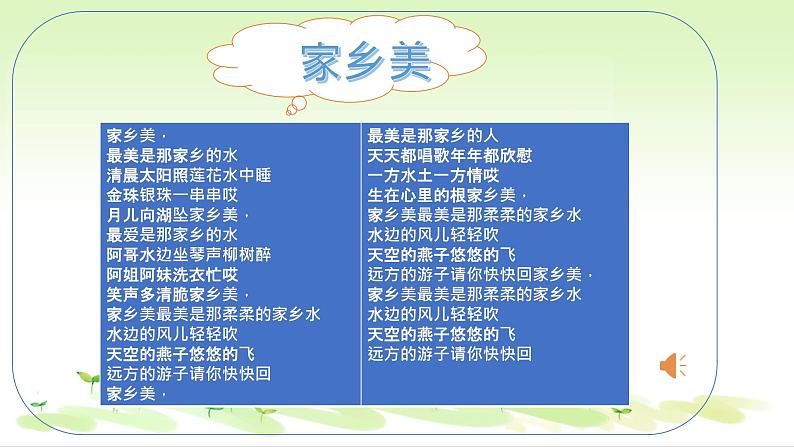 家乡美

家乡美，
最美是那家乡的水
清晨太阳照莲花水中睡
金珠银珠一串串哎
月儿向湖坠家乡美，
最爱是那家乡的水
阿哥水边坐琴声柳树醉
阿姐阿妹洗衣忙哎
笑声多清脆家乡美，
家乡美最美是那柔柔的家乡水
水边的风儿轻轻吹
天空的燕子悠悠的飞
远方的游子请你快快回
家乡美，

最美是那家乡的人
天天都唱歌年年都欣慰
一方水土一方情哎
生在心里的根家乡美，
家乡美最美是那柔柔的家乡水
水边的风儿轻轻吹
天空的燕子悠悠的飞
远方的游子请你快快回家乡美，
家乡美最美是那柔柔的家乡水
水边的风儿轻轻吹
天空的燕子悠悠的飞
远方的游子请你快快回